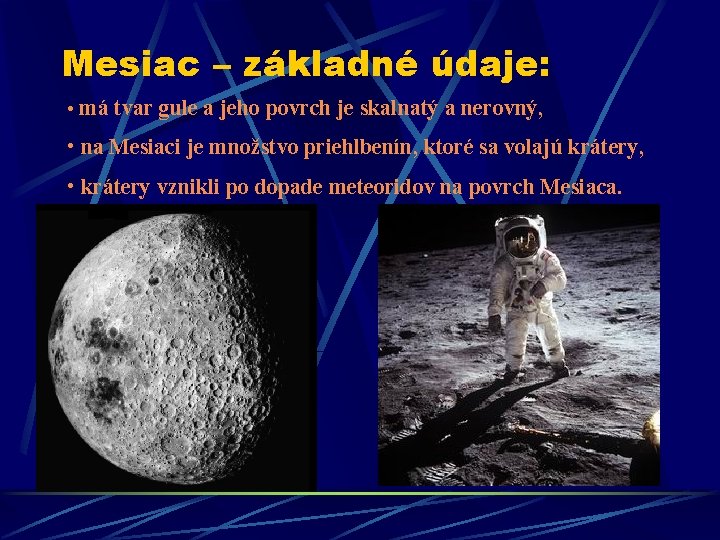 Mesiac – základné údaje:

• má tvar gule a jeho povrch je skalnatý a nerovný,

• na Mesiaci je množstvo priehlbenín, ktoré sa volajú krátery,

• krátery vznikli po dopade meteoridov na povrch Mesiaca.